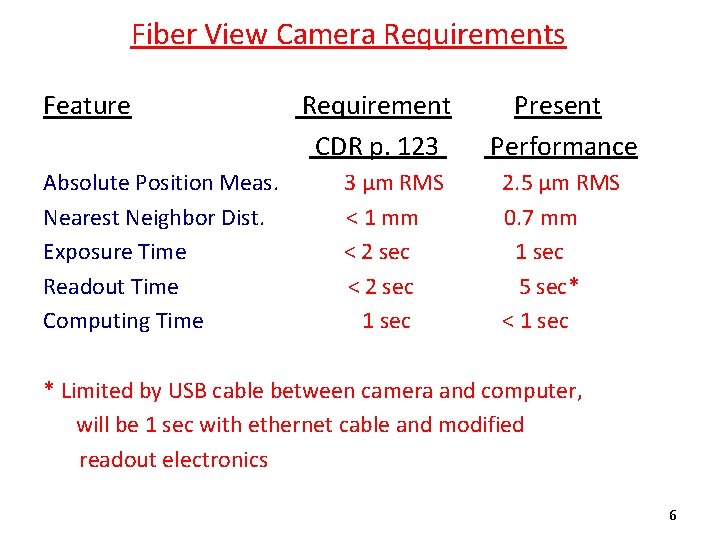 Fiber View Camera Requirements

| Feature | Requirement CDR p. 123 | Present Performance |
|---|---|---|
| Absolute Position Meas. | 3 µm RMS | 2.5 µm RMS |
| Nearest Neighbor Dist. | < 1 mm | 0.7 mm |
| Exposure Time | < 2 sec | 1 sec |
| Readout Time | < 2 sec | 5 sec* |
| Computing Time | 1 sec | < 1 sec |

* Limited by USB cable between camera and computer, will be 1 sec with ethernet cable and modified readout electronics

6